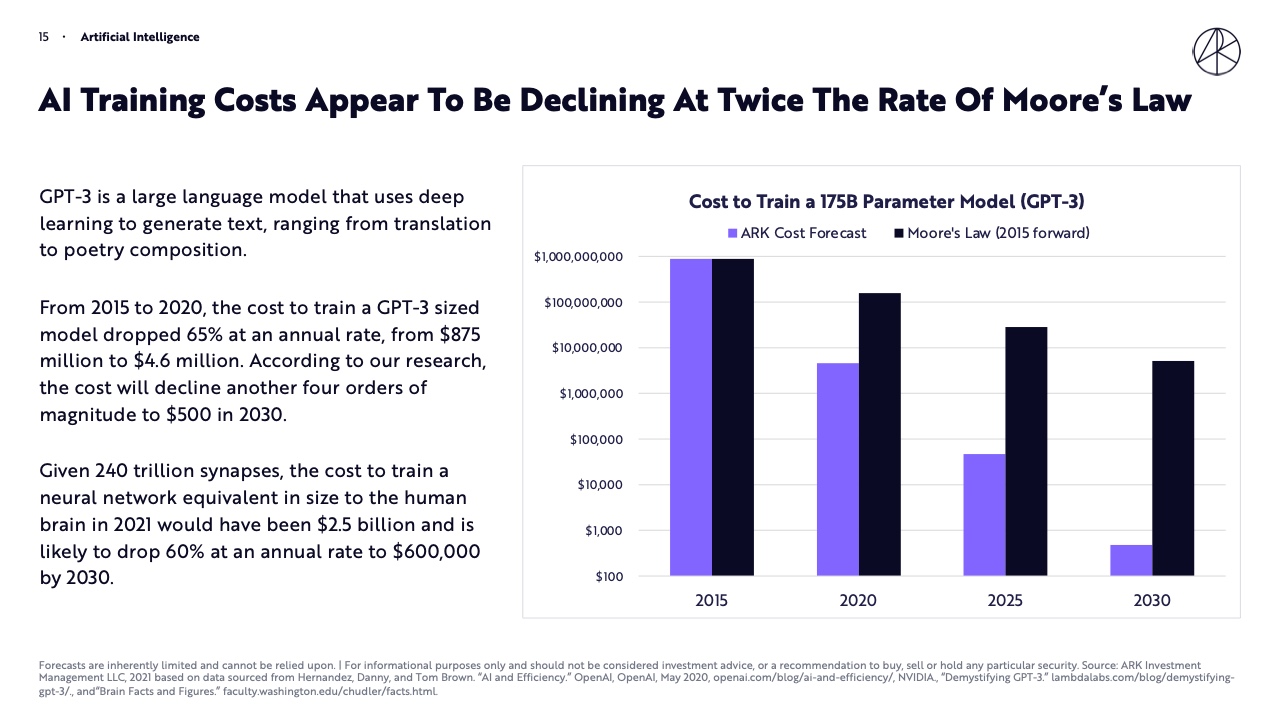 15 · Artificial Intelligence

AI Training Costs Appear To Be Declining At Twice The Rate Of Moore's Law

GPT-3 is a large language model that uses deep learning to generate text, ranging from translation to poetry composition.

From 2015 to 2020, the cost to train a GPT-3 sized model dropped 65% at an annual rate, from $875 million to $4.6 million. According to our research, the cost will decline another four orders of magnitude to $500 in 2030.

Given 240 trillion synapses, the cost to train a neural network equivalent in size to the human brain in 2021 would have been $2.5 billion and is likely to drop 60% at an annual rate to $600,000 by 2030.

Cost to Train a 175B Parameter Model (GPT-3)

ARK Cost Forecast
Moore's Law (2015 forward)

$1,000,000,000
$100,000,000
$10,000,000
$1,000,000
$100,000
$10,000
$1,000
$100

2015
2020
2025
2030

Forecasts are inherently limited and cannot be relied upon. | For informational purposes only and should not be considered investment advice, or a recommendation to buy, sell or hold any particular security. Source: ARK Investment Management LLC, 2021 based on data sourced from Hernandez, Danny, and Tom Brown. "AI and Efficiency." OpenAI, OpenAI, May 2020, openai.com/blog/ai-and-efficiency/, NVIDIA., "Demystifying GPT-3." lambdalabs.com/blog/demystifying-gpt-3/., and"Brain Facts and Figures." faculty.washington.edu/chudler/facts.html.